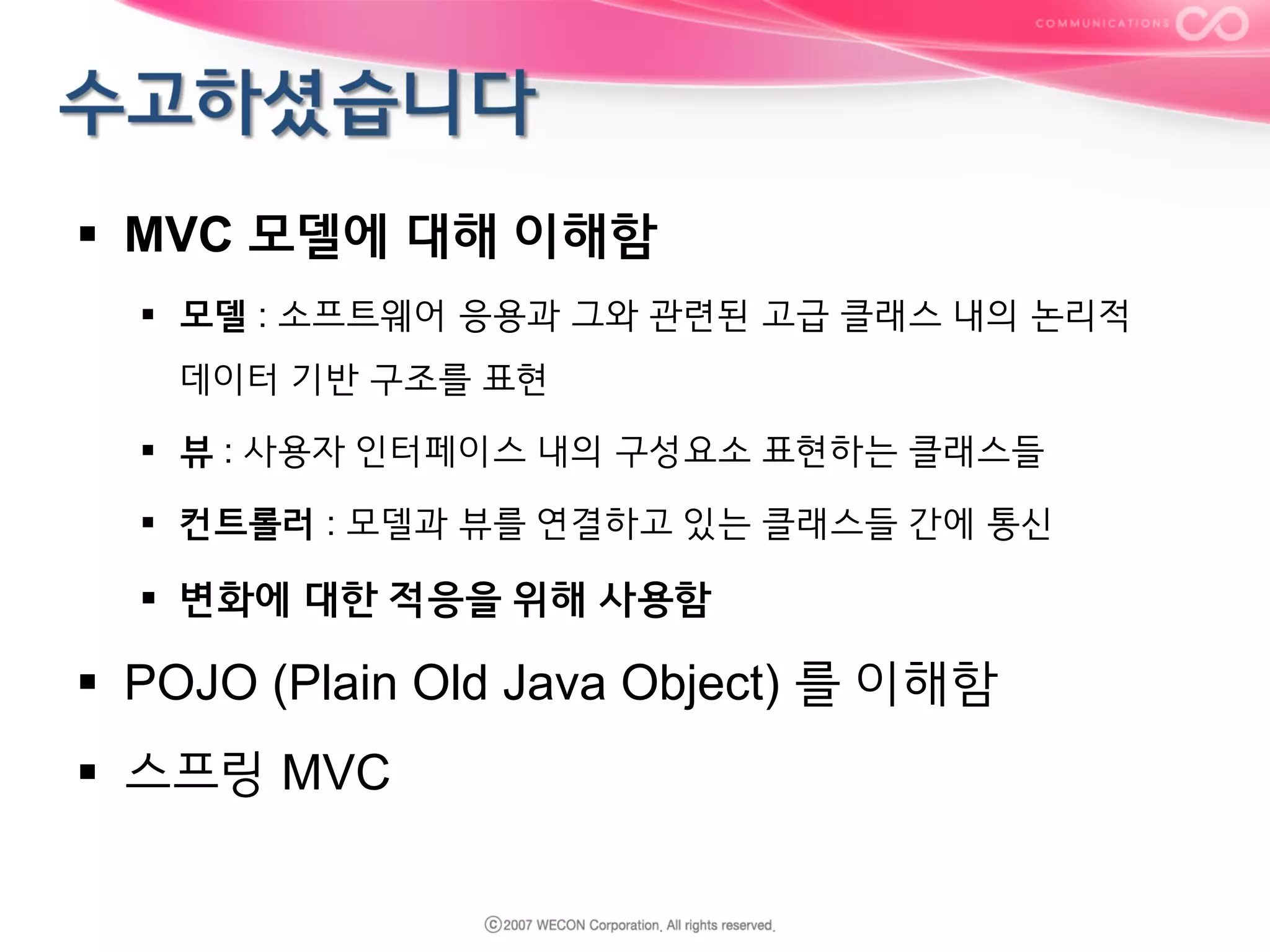 COMMUNICATIONS

수고하셨습니다

▪ MVC 모델에 대해 이해함

▪ 모델 : 소프트웨어 응용과 그와 관련된 고급 클래스 내의 논리적 데이터 기반 구조를 표현

▪ 뷰 : 사용자 인터페이스 내의 구성요소 표현하는 클래스들

▪ 컨트롤러 : 모델과 뷰를 연결하고 있는 클래스들 간에 통신

▪ 변화에 대한 적응을 위해 사용함

▪ POJO (Plain Old Java Object) 를 이해함

▪ 스프링 MVC

ⓒ2007 WECON Corporation. All rights reserved.